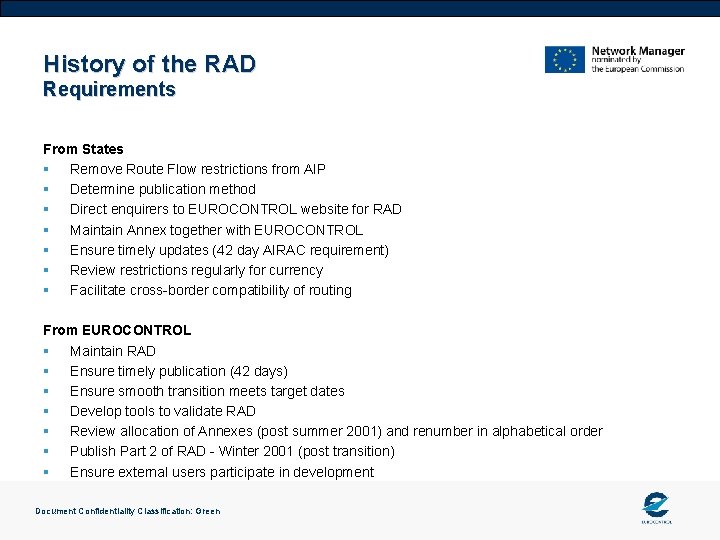 History of the RAD
Requirements

Network Manager
nominated by
the European Commission

From States
▪ Remove Route Flow restrictions from AIP
▪ Determine publication method
▪ Direct enquirers to EUROCONTROL website for RAD
▪ Maintain Annex together with EUROCONTROL
▪ Ensure timely updates (42 day AIRAC requirement)
▪ Review restrictions regularly for currency
▪ Facilitate cross-border compatibility of routing

From EUROCONTROL
▪ Maintain RAD
▪ Ensure timely publication (42 days)
▪ Ensure smooth transition meets target dates
▪ Develop tools to validate RAD
▪ Review allocation of Annexes (post summer 2001) and renumber in alphabetical order
▪ Publish Part 2 of RAD - Winter 2001 (post transition)
▪ Ensure external users participate in development

Document Confidentiality Classification: Green

EUROCONTROL